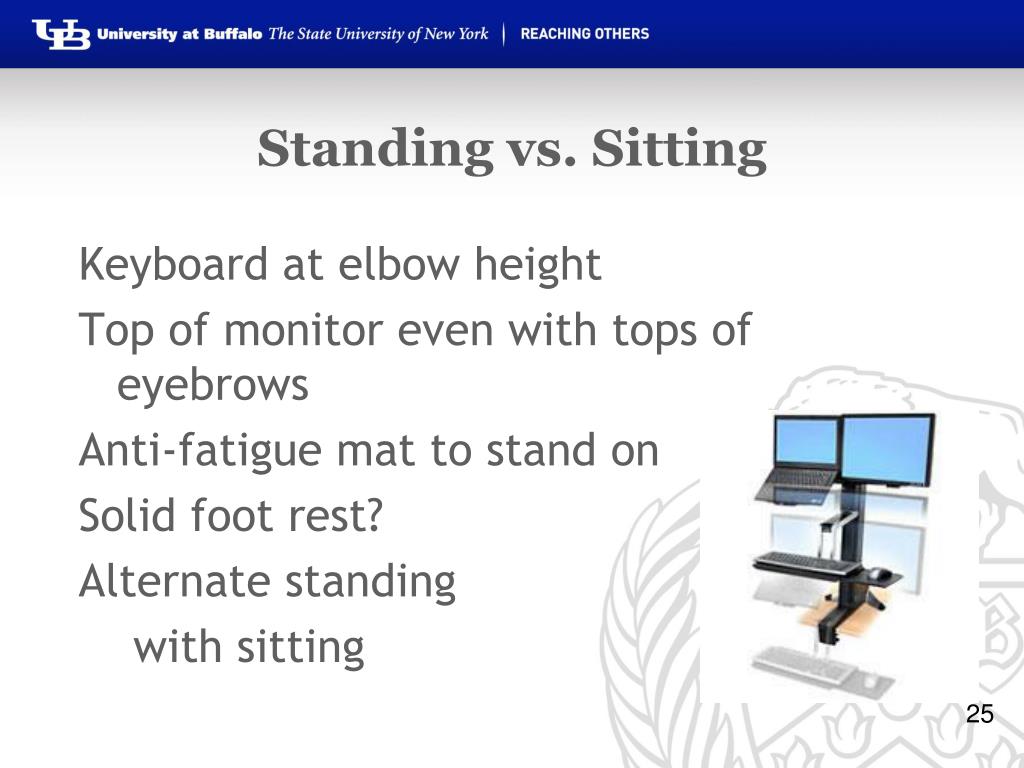 UB University at Buffalo The State University of New York | REACHING OTHERS

Standing vs. Sitting

Keyboard at elbow height

Top of monitor even with tops of eyebrows

Anti-fatigue mat to stand on

Solid foot rest?

Alternate standing with sitting

25